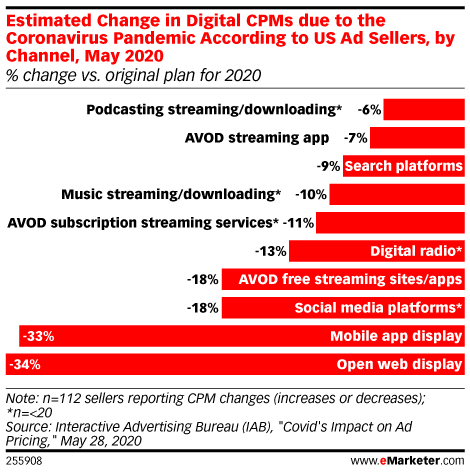 Estimated Change in Digital CPMs due to the Coronavirus Pandemic According to US Ad Sellers, by Channel, May 2020
% change vs. original plan for 2020

Podcasting streaming/downloading* -6%
AVOD streaming app -7%
-9% Search platforms
Music streaming/downloading* -10%
AVOD subscription streaming services* -11%
-13% Digital radio*
-18% AVOD free streaming sites/apps
-18% Social media platforms*
-33% Mobile app display
-34% Open web display

Note: n=112 sellers reporting CPM changes (increases or decreases); *n=<20
Source: Interactive Advertising Bureau (IAB), "Covid's Impact on Ad Pricing," May 28, 2020

255908

www.eMarketer.com